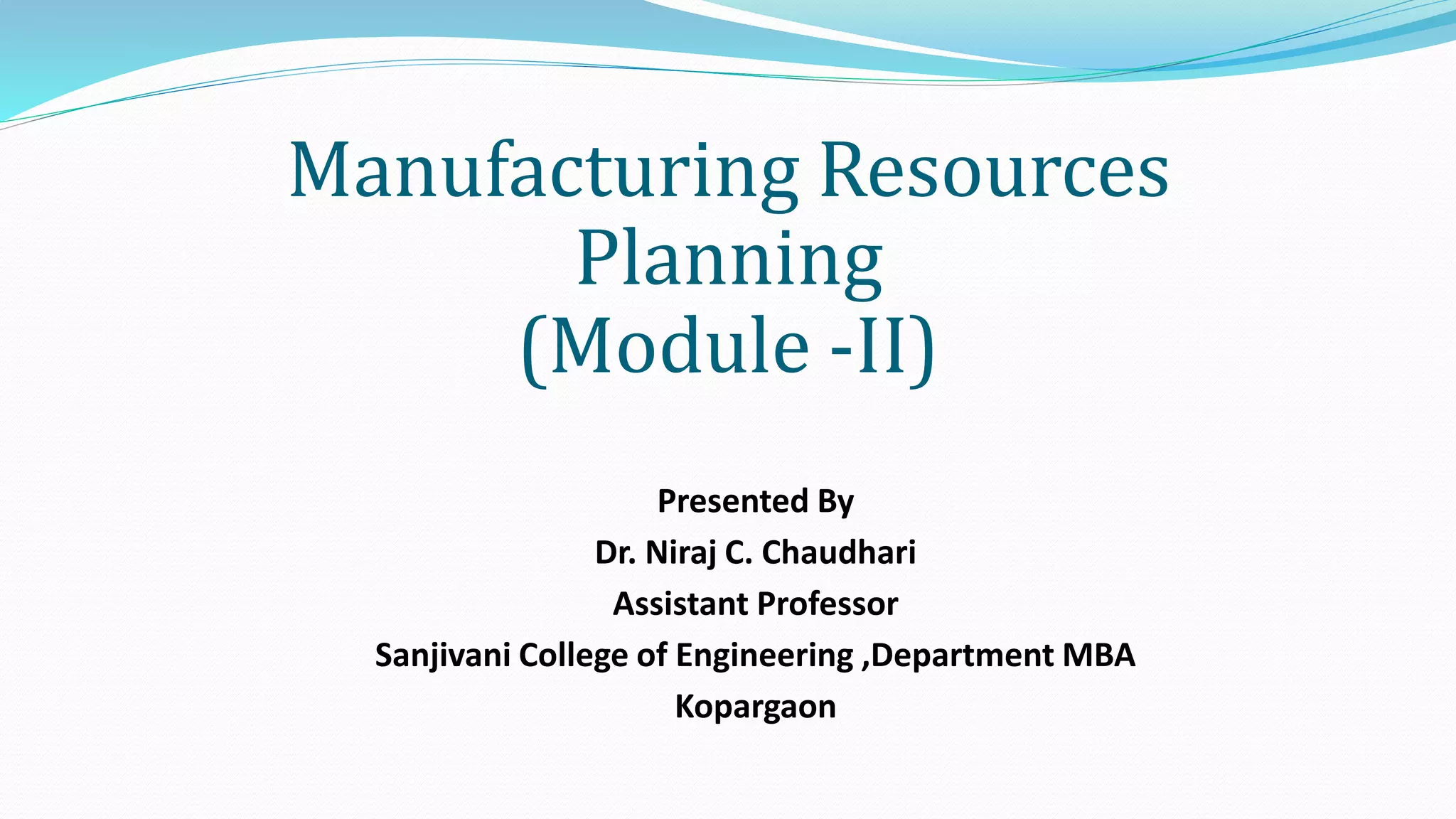 Manufacturing Resources Planning
(Module -II)

Presented By
Dr. Niraj C. Chaudhari
Assistant Professor
Sanjivani College of Engineering ,Department MBA
Kopargaon